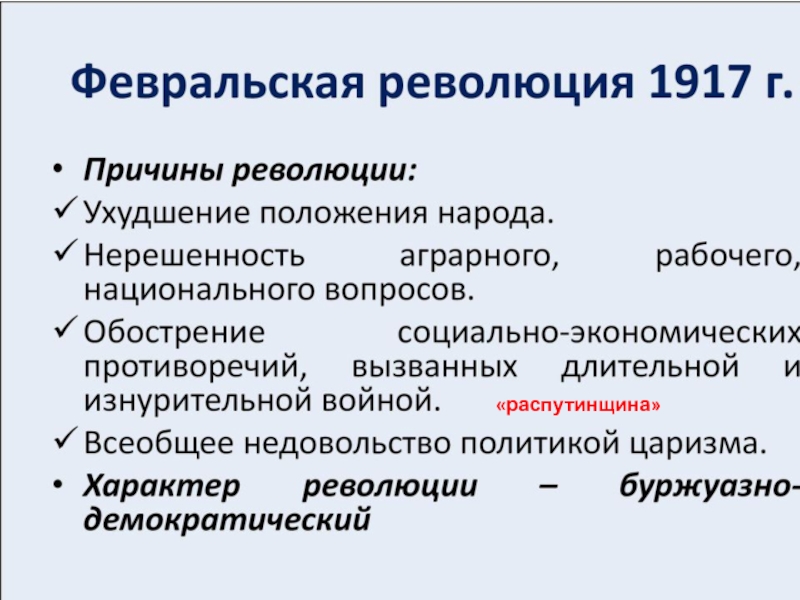 Февральская революция 1917 г.

• Причины революции:
✓ Ухудшение положения народа.
✓ Нерешенность аграрного, рабочего, национального вопросов.
✓ Обострение социально-экономических противоречий, вызванных длительной и изнурительной войной. «распутинщина»
✓ Всеобщее недовольство политикой царизма.
• Характер революции – буржуазно-демократический